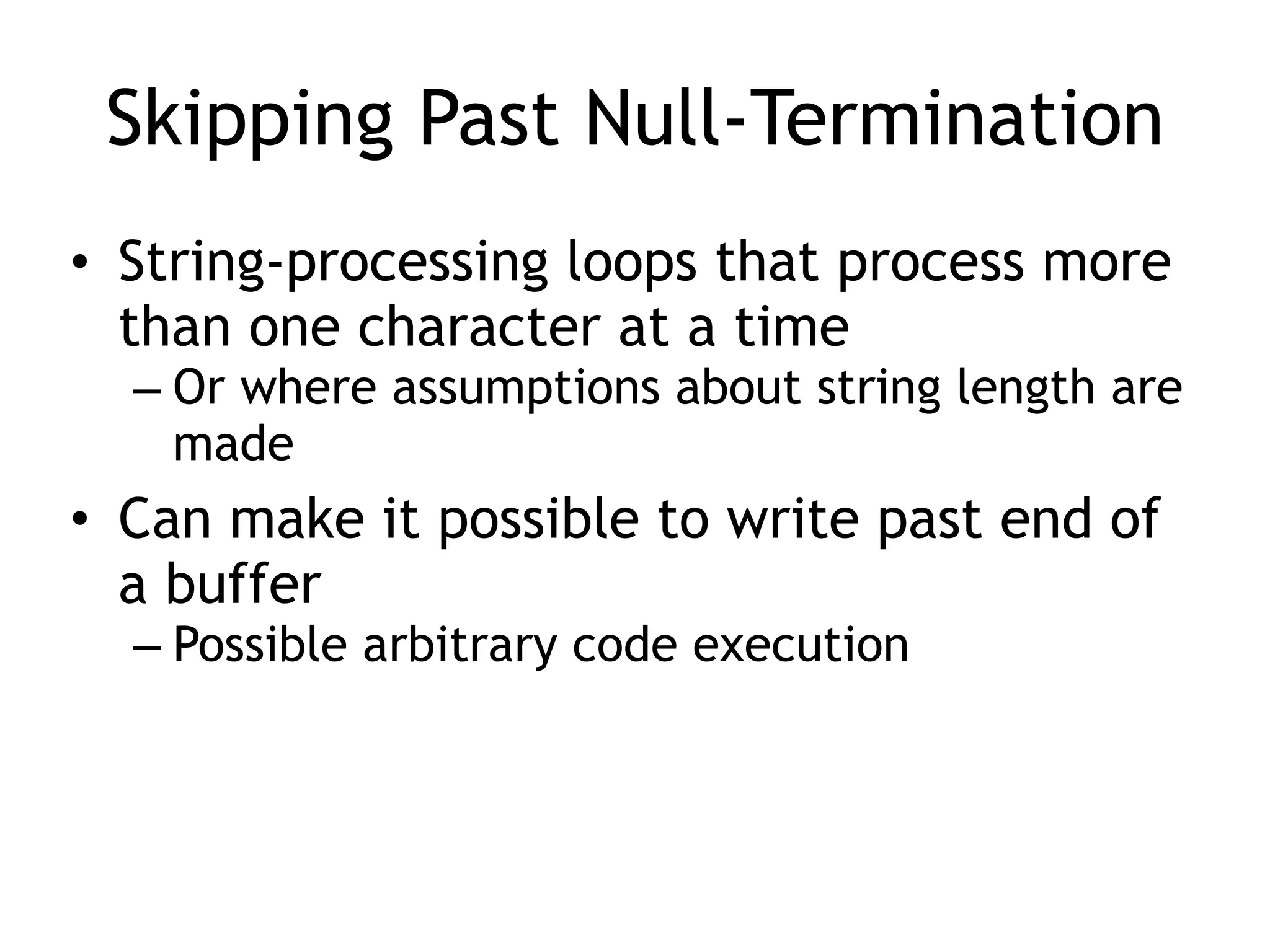 Skipping Past Null-Termination

• String-processing loops that process more than one character at a time
– Or where assumptions about string length are made

• Can make it possible to write past end of a buffer
– Possible arbitrary code execution